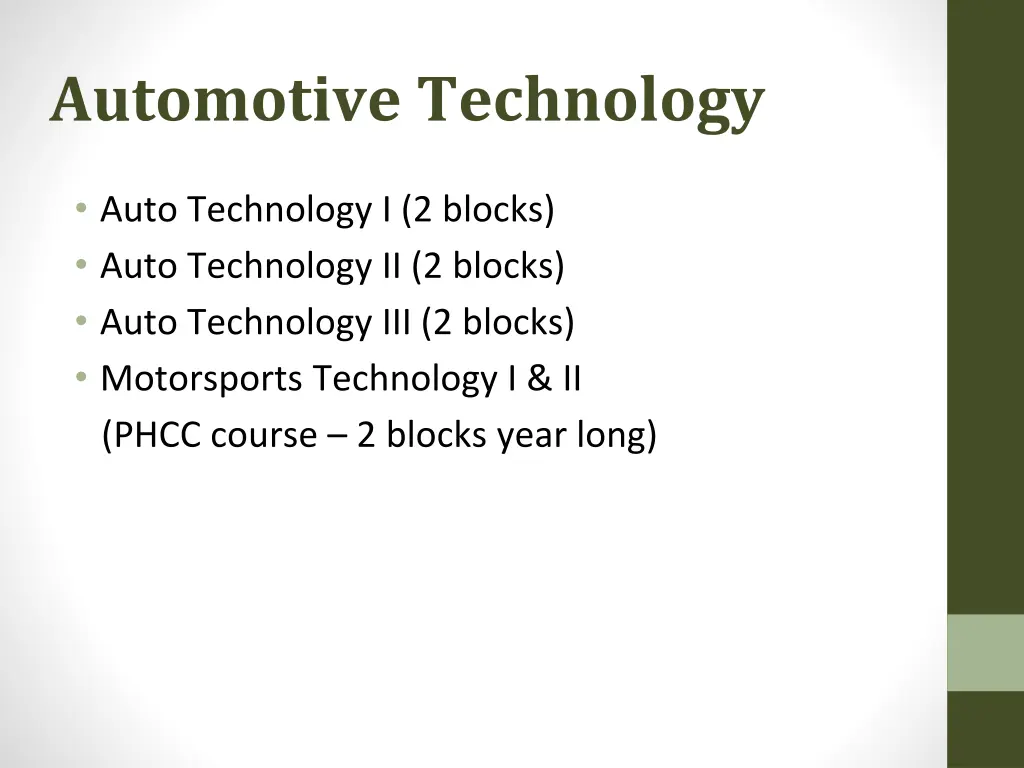 Automotive Technology

• Auto Technology I (2 blocks)
• Auto Technology II (2 blocks)
• Auto Technology III (2 blocks)
• Motorsports Technology I & II
(PHCC course – 2 blocks year long)